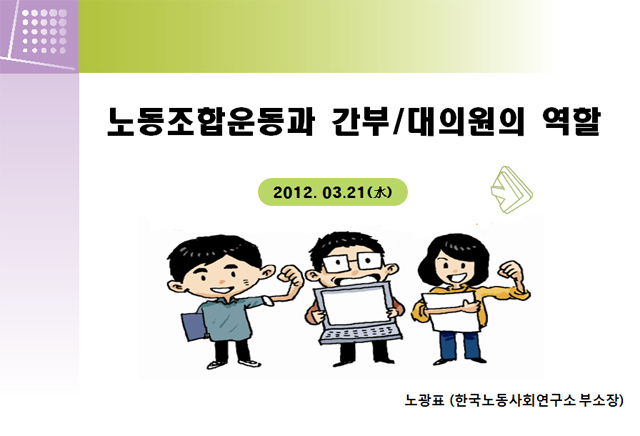 노동조합운동과 간부/대의원의 역할

2012. 03.21(水)

노광표 (한국노동사회연구소 부소장)